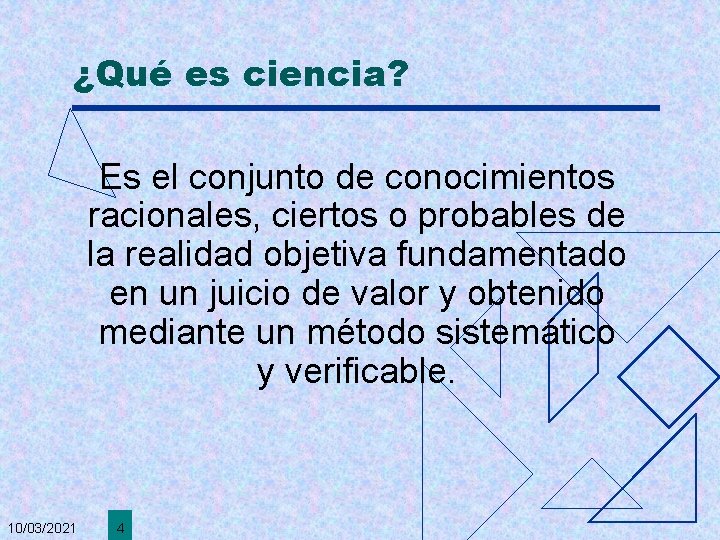 ¿Qué es ciencia?

Es el conjunto de conocimientos racionales, ciertos o probables de la realidad objetiva fundamentado en un juicio de valor y obtenido mediante un método sistemático y verificable.

10/03/2021

4